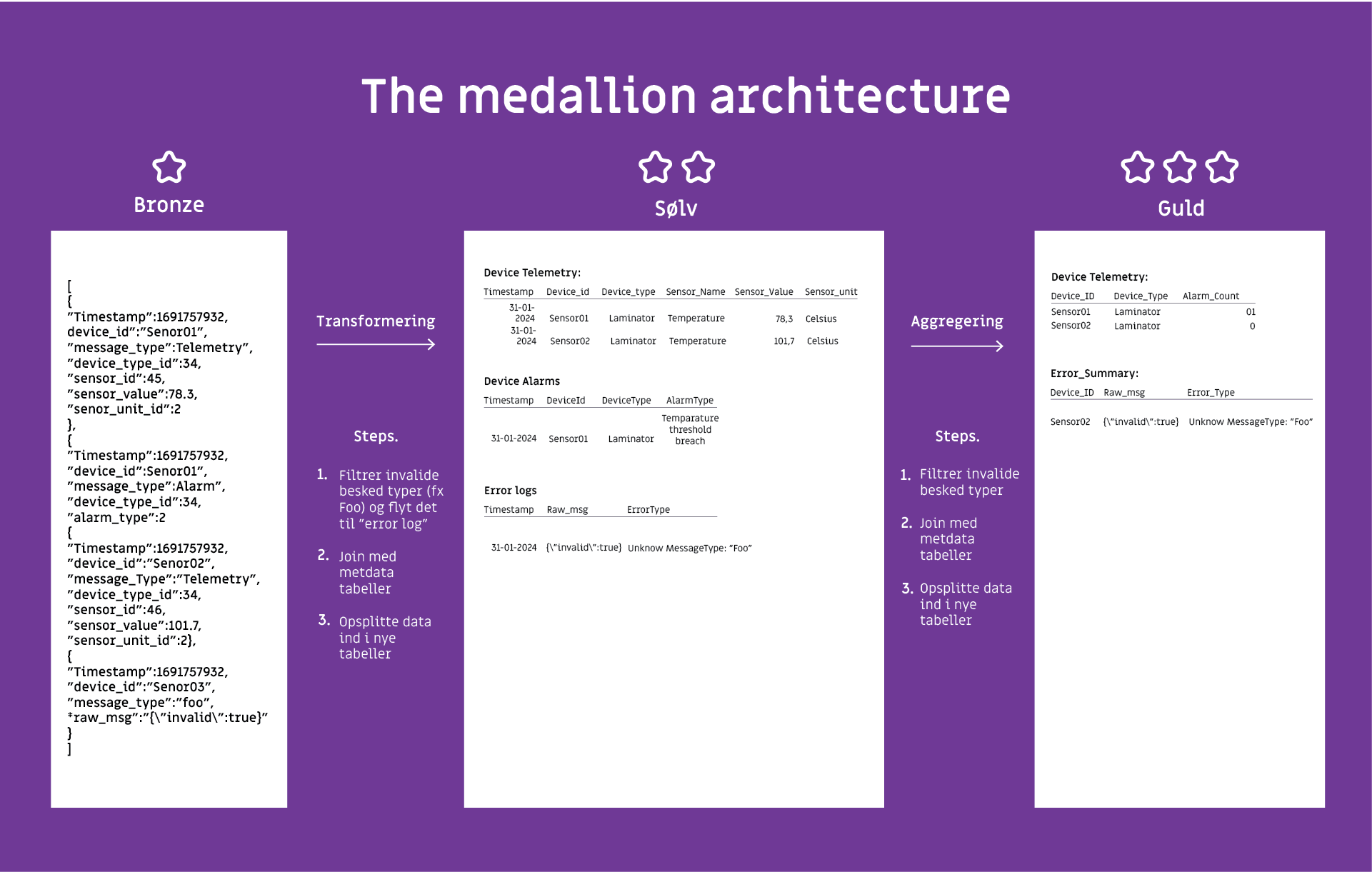 The medallion architecture

Bronze

[
{
"Timestamp":1691757932,
device_id":"Senor01",
"message_type":Telemetry",
"device_type_id":34,
"sensor_id":45,
"sensor_value":78.3,
"senor_unit_id":2
},
{
"Timestamp":1691757932,
"device_id":Senor01",
"message_type":Alarm",
"device_type_id":34,
"alarm_type":2
{
"Timestamp":1691757932,
"device_id":"Senor02",
"message_Type":"Telemetry",
"device_type_id":34,
"sensor_id":46,
"sensor_value":101.7,
"sensor_unit_id":2},
{
"Timestamp":1691757932,
"device_id":"Senor03",
"message_type":"foo",
*raw_msg":"{\"invalid\":true}"
}
]

Transformering

Steps.

1. Filtrer invalide besked typer (fx Foo) og flyt det til "error log"

2. Join med metdata tabeller

3. Opsplitte data ind i nye tabeller

Sølv

Device Telemetry:

| Timestamp | Device_id | Device_type | Sensor_Name | Sensor_Value | Sensor_unit |
|---|---|---|---|---|---|
| 31-01-2024 | Sensor01 | Laminator | Temperature | 78,3 | Celsius |
| 31-01-2024 | Sensor02 | Laminator | Temperature | 101,7 | Celsius |

Device Alarms

| Timestamp | DeviceId | DeviceType | AlarmType |
|---|---|---|---|
| 31-01-2024 | Sensor01 | Laminator | Temparature threshold breach |

Error logs

| Timestamp | Raw_msg | ErrorType |
|---|---|---|
| 31-01-2024 | {\"invalid\":true} | Unknow MessageType: "Foo" |

Aggregering

Steps.

1. Filtrer invalide besked typer

2. Join med metdata tabeller

3. Opsplitte data ind i nye tabeller

Guld

Device Telemetry:

| Device_ID | Device_Type | Alarm_Count |
|---|---|---|
| Sensor01 | Laminator | 01 |
| Sensor02 | Laminator | 0 |

Error_Summary:

| Device_ID | Raw_msg | Error_Type |
|---|---|---|
| Sensor02 | {\"invalid\":true} | Unknow MessageType: "Foo" |